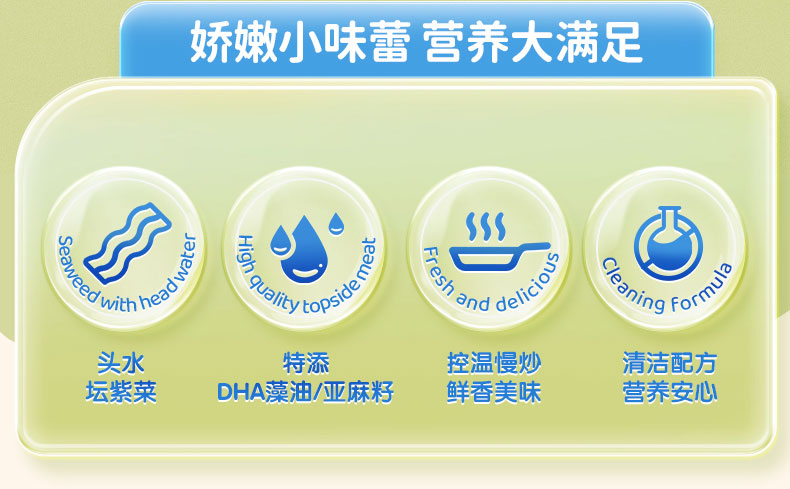 娇嫩小味蕾 营养大满足

Seaweed with head water

头水
坛紫菜

High quality topside meat

特添
DHA藻油/亚麻籽

Fresh and delicious

控温慢炒
鲜香美味

Cleaning formula

清洁配方
营养安心